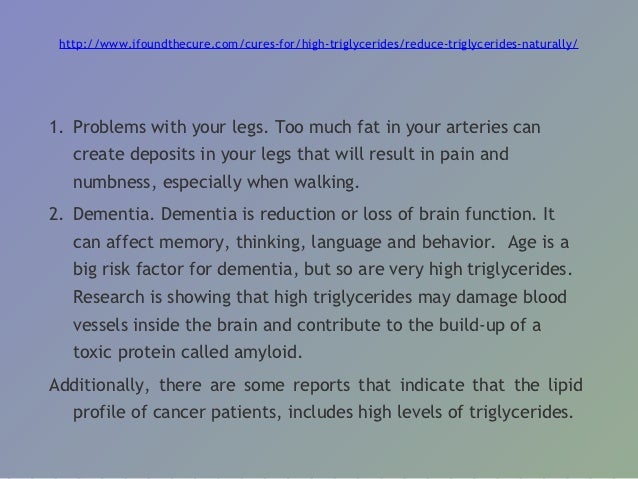 http://www.ifoundthecure.com/cures-for/high-triglycerides/reduce-triglycerides-naturally/

1. Problems with your legs. Too much fat in your arteries can create deposits in your legs that will result in pain and numbness, especially when walking.

2. Dementia. Dementia is reduction or loss of brain function. It can affect memory, thinking, language and behavior. Age is a big risk factor for dementia, but so are very high triglycerides. Research is showing that high triglycerides may damage blood vessels inside the brain and contribute to the build-up of a toxic protein called amyloid.

Additionally, there are some reports that indicate that the lipid profile of cancer patients, includes high levels of triglycerides.